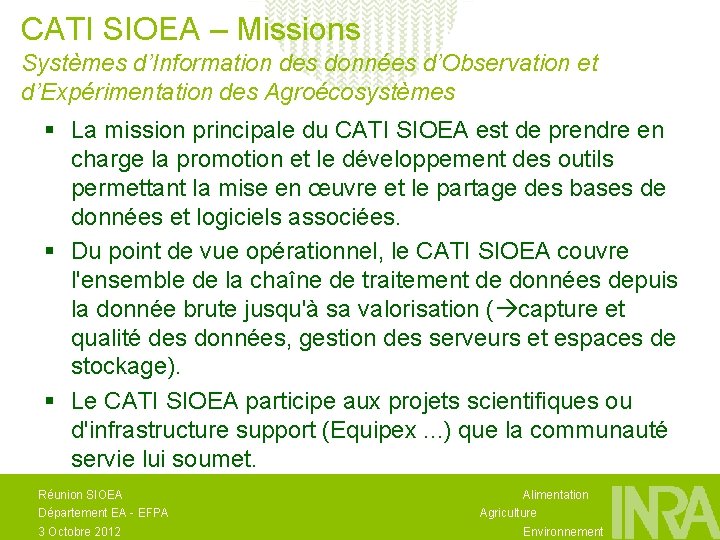 CATI SIOEA – Missions
Systèmes d'Information des données d'Observation et d'Expérimentation des Agroécosystèmes

▪ La mission principale du CATI SIOEA est de prendre en charge la promotion et le développement des outils permettant la mise en œuvre et le partage des bases de données et logiciels associées.

▪ Du point de vue opérationnel, le CATI SIOEA couvre l'ensemble de la chaîne de traitement de données depuis la donnée brute jusqu'à sa valorisation (→capture et qualité des données, gestion des serveurs et espaces de stockage).

▪ Le CATI SIOEA participe aux projets scientifiques ou d'infrastructure support (Equipex ...) que la communauté servie lui soumet.

Réunion SIOEA
Département EA - EFPA
3 Octobre 2012

Alimentation
Agriculture
Environnement

INRA